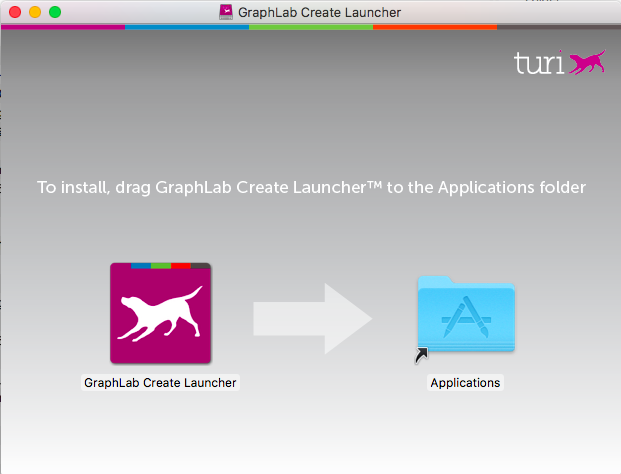 GraphLab Create Launcher

turi

To install, drag GraphLab Create Launcher™ to the Applications folder

GraphLab Create Launcher

Applications